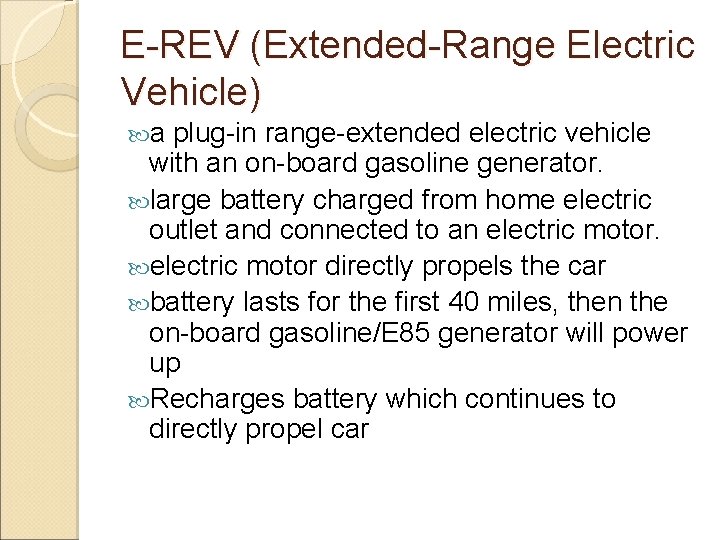 E-REV (Extended-Range Electric Vehicle)

a plug-in range-extended electric vehicle with an on-board gasoline generator.

large battery charged from home electric outlet and connected to an electric motor.

electric motor directly propels the car

battery lasts for the first 40 miles, then the on-board gasoline/E85 generator will power up

Recharges battery which continues to directly propel car